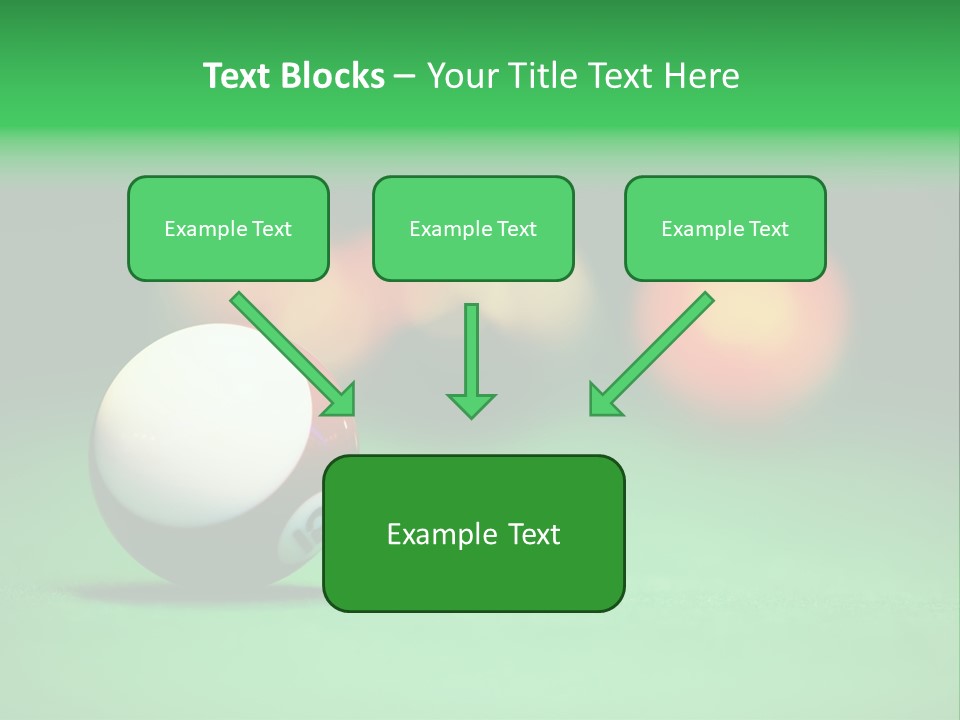 Text Blocks – Your Title Text Here

Example Text

Example Text

Example Text

Example Text